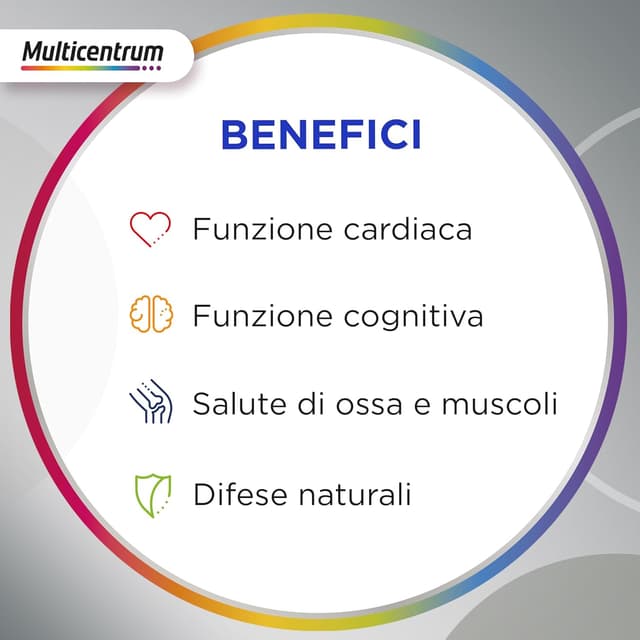 Multicentrum

BENEFICI

Funzione cardiaca

Funzione cognitiva

Salute di ossa e muscoli

Difese naturali